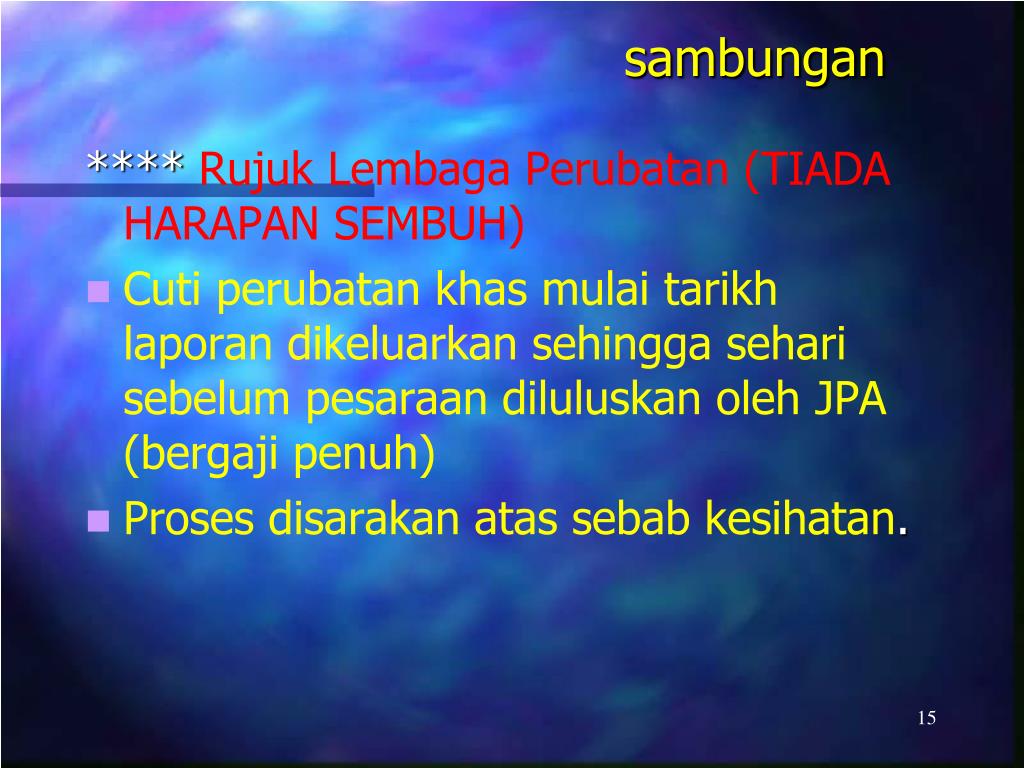 sambungan

**** Rujuk Lembaga Perubatan (TIADA HARAPAN SEMBUH)

Cuti perubatan khas mulai tarikh laporan dikeluarkan sehingga sehari sebelum pesaraan diluluskan oleh JPA (bergaji penuh)

Proses disarakan atas sebab kesihatan.

15